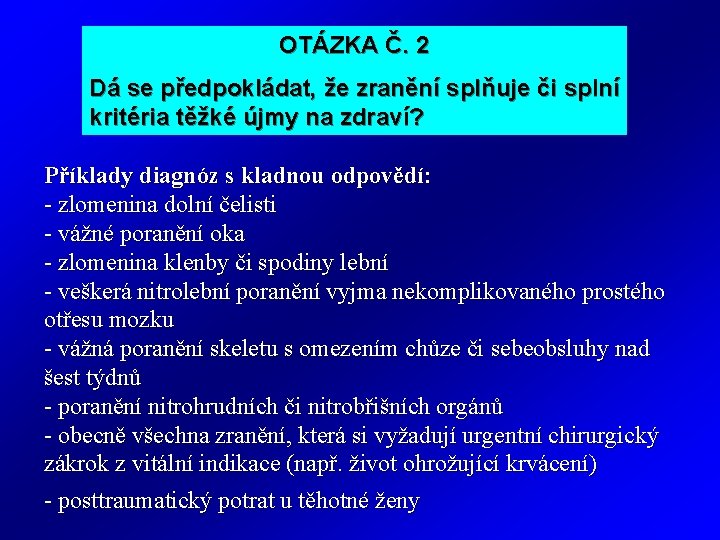 OTÁZKA Č. 2

Dá se předpokládat, že zranění splňuje či splní kritéria těžké újmy na zdraví?

Příklady diagnóz s kladnou odpovědí:
- zlomenina dolní čelisti
- vážné poranění oka
- zlomenina klenby či spodiny lební
- veškerá nitrolební poranění vyjma nekomplikovaného prostého otřesu mozku
- vážná poranění skeletu s omezením chůze či sebeobsluhy nad šest týdnů
- poranění nitrohrudních či nitrobřišních orgánů
- obecně všechna zranění, která si vyžadují urgentní chirurgický zákrok z vitální indikace (např. život ohrožující krvácení)
- posttraumatický potrat u těhotné ženy